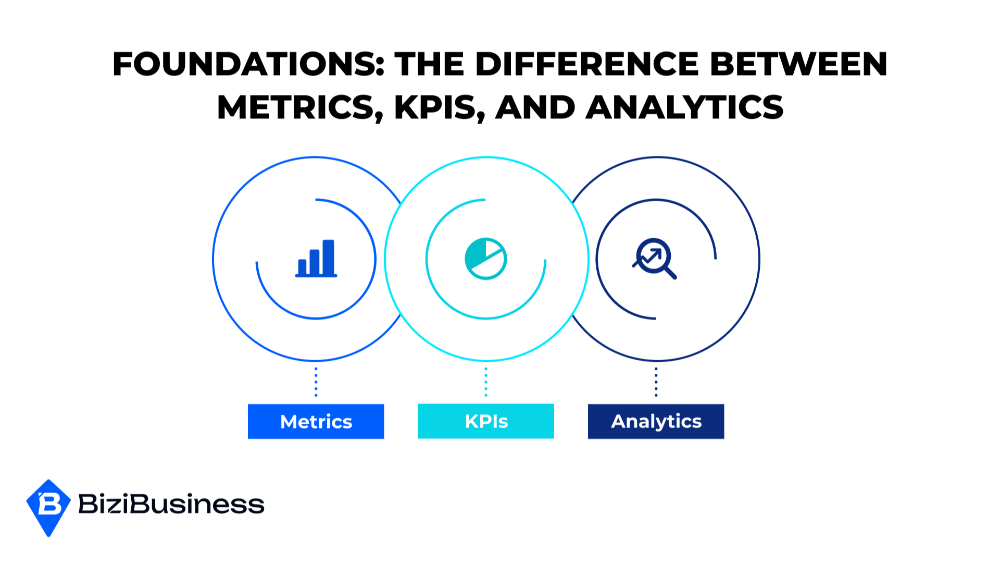 FOUNDATIONS: THE DIFFERENCE BETWEEN METRICS, KPIS, AND ANALYTICS

Metrics

KPIs

Analytics

BiziBusiness